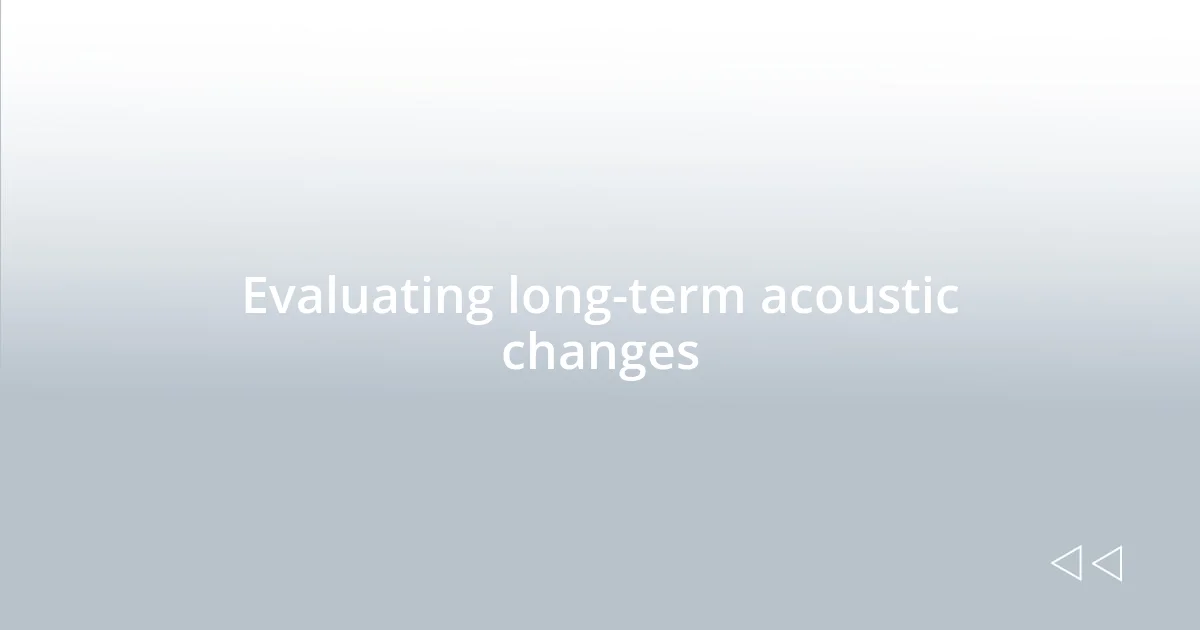 Evaluating long-term acoustic changes